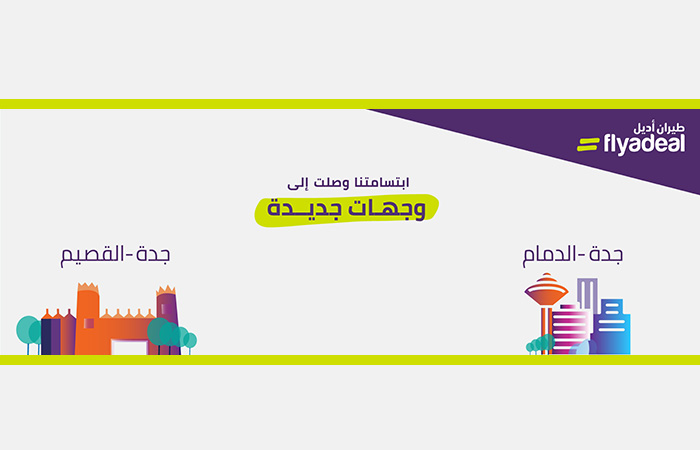 طيران أديل
flyadeal

ابتسامتنا وصلت إلى
وجهات جديدة

جدة - الدمام

جدة - القصيم